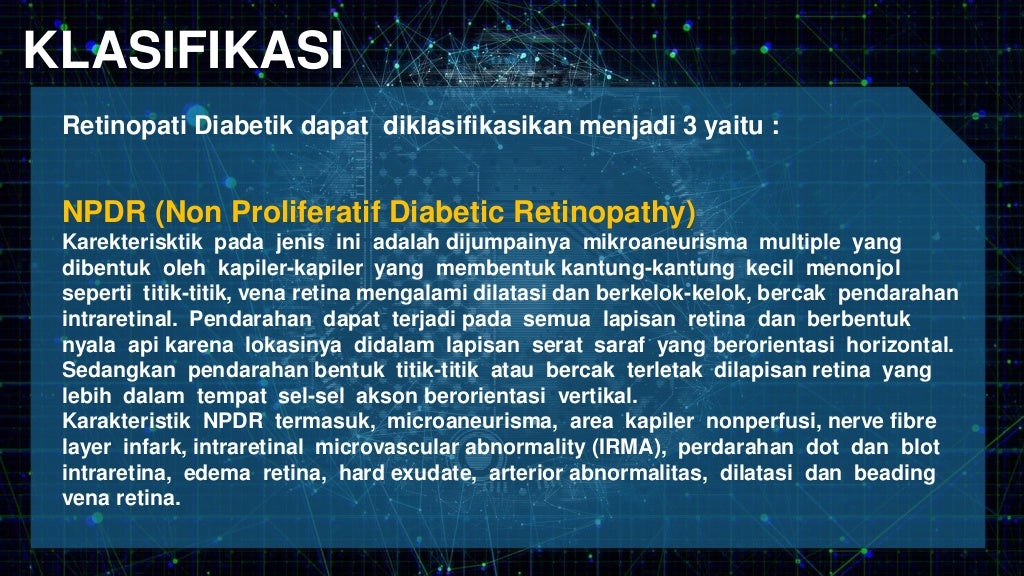 KLASIFIKASI

Retinopati Diabetik dapat diklasifikasikan menjadi 3 yaitu :

NPDR (Non Proliferatif Diabetic Retinopathy)
Karekterisktik pada jenis ini adalah dijumpainya mikroaneurisma multiple yang dibentuk oleh kapiler-kapiler yang membentuk kantung-kantung kecil menonjol seperti titik-titik, vena retina mengalami dilatasi dan berkelok-kelok, bercak pendarahan intraretinal. Pendarahan dapat terjadi pada semua lapisan retina dan berbentuk nyala api karena lokasinya didalam lapisan serat saraf yang berorientasi horizontal. Sedangkan pendarahan bentuk titik-titik atau bercak terletak dilapisan retina yang lebih dalam tempat sel-sel akson berorientasi vertikal.
Karakteristik NPDR termasuk, microaneurisma, area kapiler nonperfusi, nerve fibre layer infark, intraretinal microvascular abnormality (IRMA), perdarahan dot dan blot intraretina, edema retina, hard exudate, arterior abnormalitas, dilatasi dan beading vena retina.